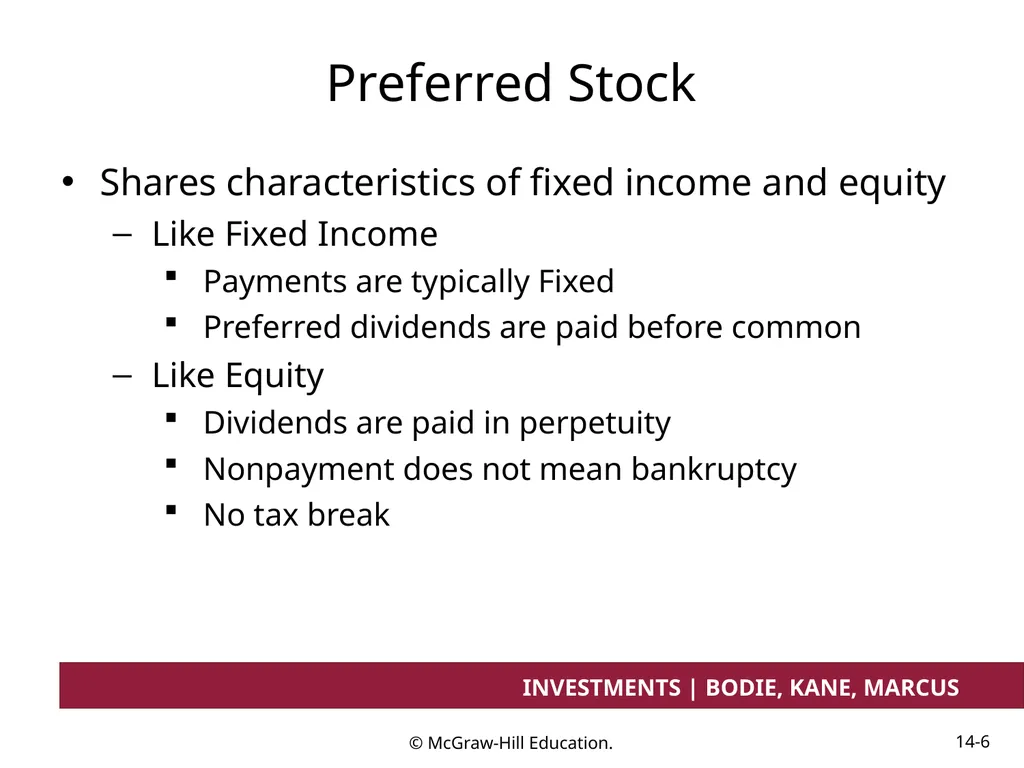 Preferred Stock

• Shares characteristics of fixed income and equity
– Like Fixed Income
▪ Payments are typically Fixed
▪ Preferred dividends are paid before common
– Like Equity
▪ Dividends are paid in perpetuity
▪ Nonpayment does not mean bankruptcy
▪ No tax break

INVESTMENTS | BODIE, KANE, MARCUS

© McGraw-Hill Education.

14-6